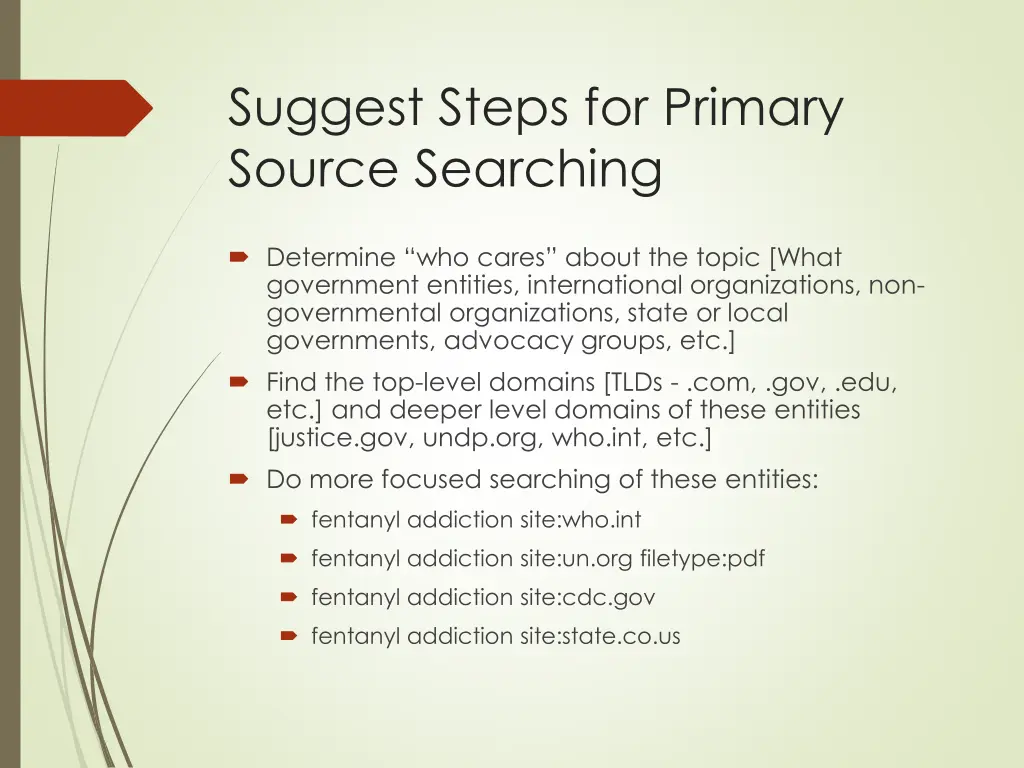 Suggest Steps for Primary Source Searching

Determine “who cares” about the topic [What government entities, international organizations, non-governmental organizations, state or local governments, advocacy groups, etc.]

Find the top-level domains [TLDs - .com, .gov, .edu, etc.] and deeper level domains of these entities [justice.gov, undp.org, who.int, etc.]

Do more focused searching of these entities:

fentanyl addiction site:who.int

fentanyl addiction site:un.org filetype:pdf

fentanyl addiction site:cdc.gov

fentanyl addiction site:state.co.us